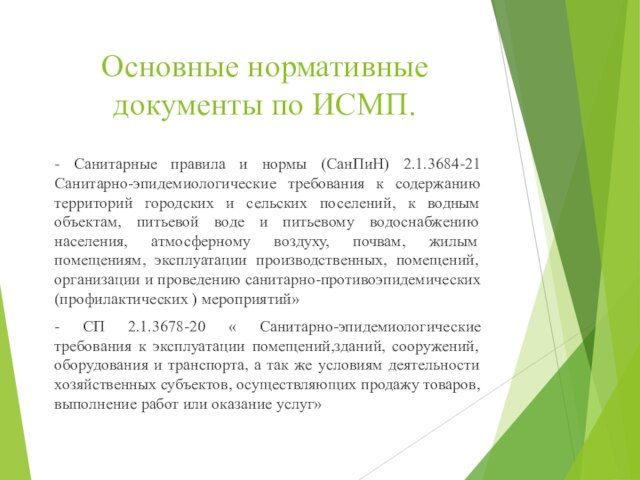 Основные нормативные документы по ИСМП.

- Санитарные правила и нормы (СанПиН) 2.1.3684-21 Санитарно-эпидемиологические требования к содержанию территорий городских и сельских поселений, к водным объектам, питьевой воде и питьевому водоснабжению населения, атмосферному воздуху, почвам, жилым помещениям, эксплуатации производственных, помещений, организации и проведению санитарно-противоэпидемических (профилактических ) мероприятий»

- СП 2.1.3678-20 « Санитарно-эпидемиологические требования к эксплуатации помещений,зданий, сооружений, оборудования и транспорта, а так же условиям деятельности хозяйственных субъектов, осуществляющих продажу товаров, выполнение работ или оказание услуг»